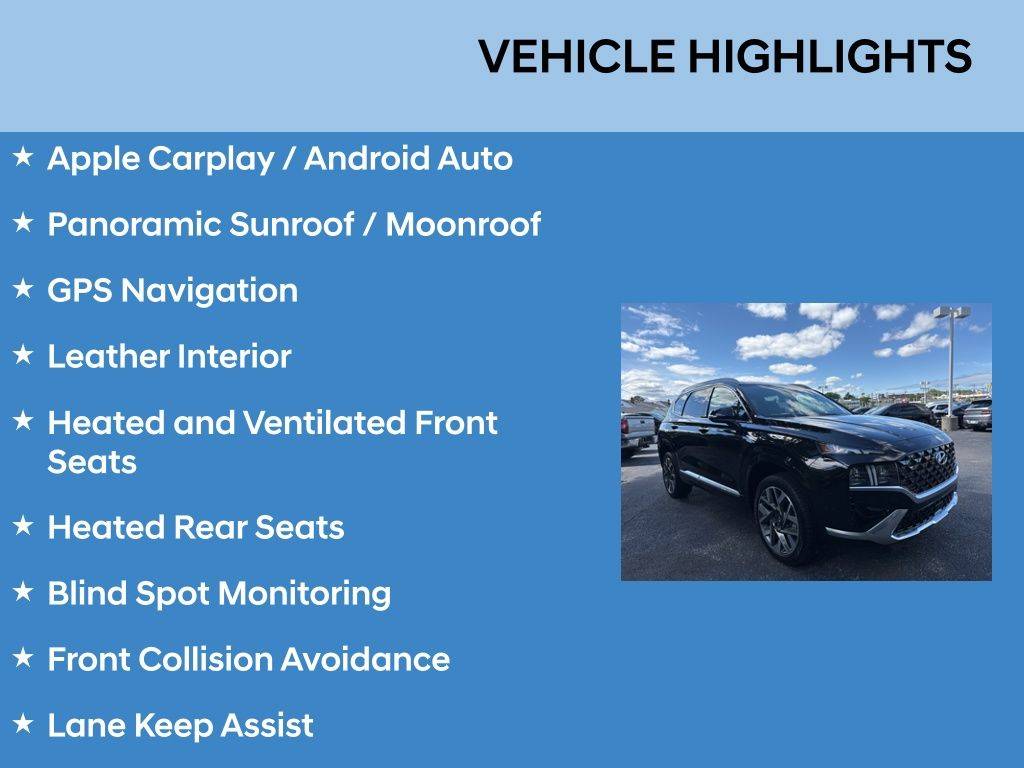 VEHICLE HIGHLIGHTS

★ Apple Carplay / Android Auto

★ Panoramic Sunroof / Moonroof

★ GPS Navigation

★ Leather Interior

★ Heated and Ventilated Front Seats

★ Heated Rear Seats

★ Blind Spot Monitoring

★ Front Collision Avoidance

★ Lane Keep Assist